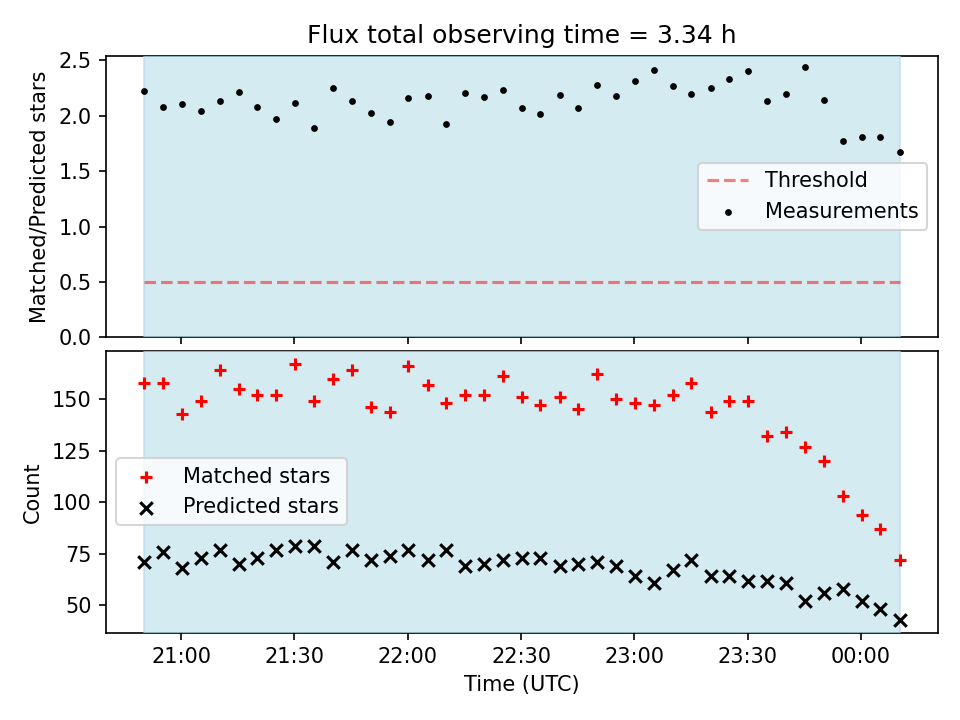 Flux total observing time = 3.34 h

Matched/Predicted stars

2.5
2.0
1.5
1.0
0.5
0.0

Threshold
Measurements

Count

150
125
100
75
50

Matched stars
Predicted stars

21:00 21:30 22:00 22:30 23:00 23:30 00:00

Time (UTC)